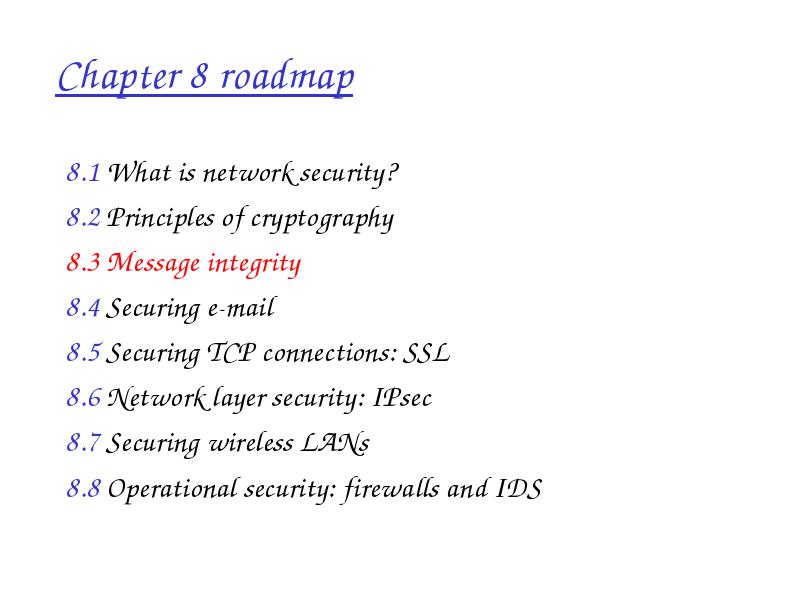 Chapter 8 roadmap

8.1 What is network security?
8.2 Principles of cryptography
8.3 Message integrity
8.4 Securing e-mail
8.5 Securing TCP connections: SSL
8.6 Network layer security: IPsec
8.7 Securing wireless LANs
8.8 Operational security: firewalls and IDS